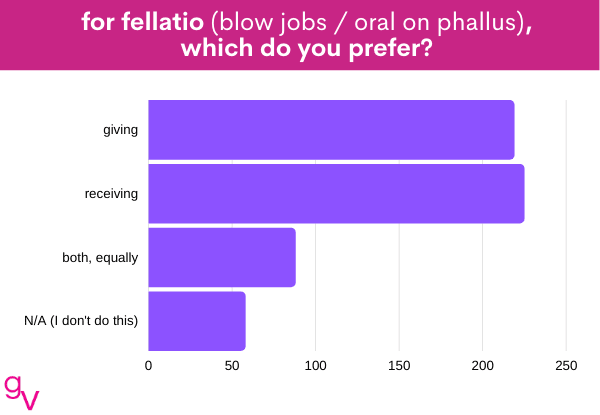 for fellatio (blow jobs / oral on phallus), which do you prefer?

giving
receiving
both, equally
N/A (I don't do this)

0
50
100
150
200
250

gv